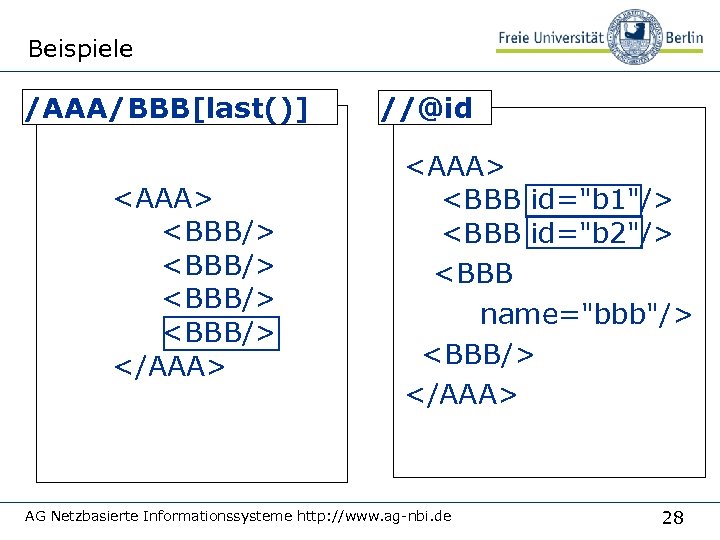 Beispiele

Freie Universität Berlin

/AAA/BBB[last()]

<AAA>
<BBB/>
<BBB/>
<BBB/>
<BBB/>
</AAA>

//@id

<AAA>
<BBB id="b1"/>
<BBB id="b2"/>
<BBB
name="bbb"/>
<BBB/>
</AAA>

AG Netzbasierte Informationssysteme http://www.ag-nbi.de

28